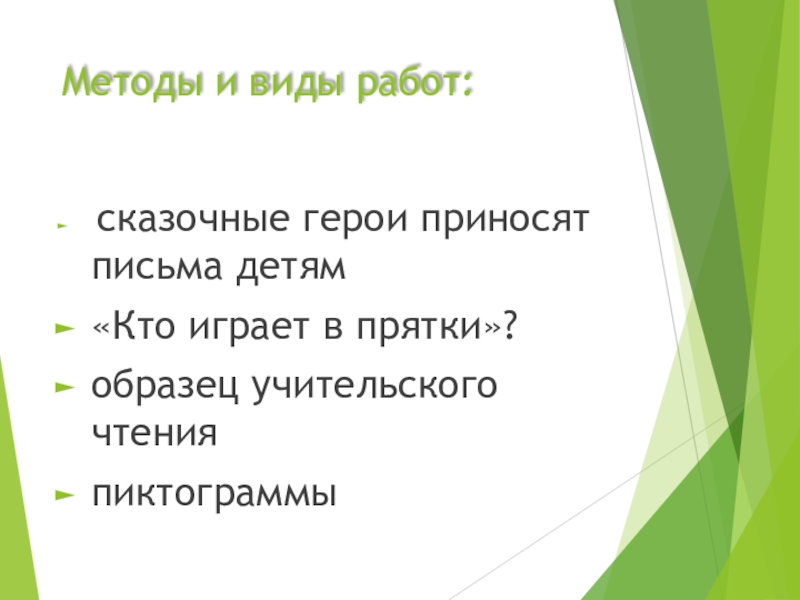 Методы и виды работ:

сказочные герои приносят письма детям
«Кто играет в прятки»?
образец учительского чтения
пиктограммы